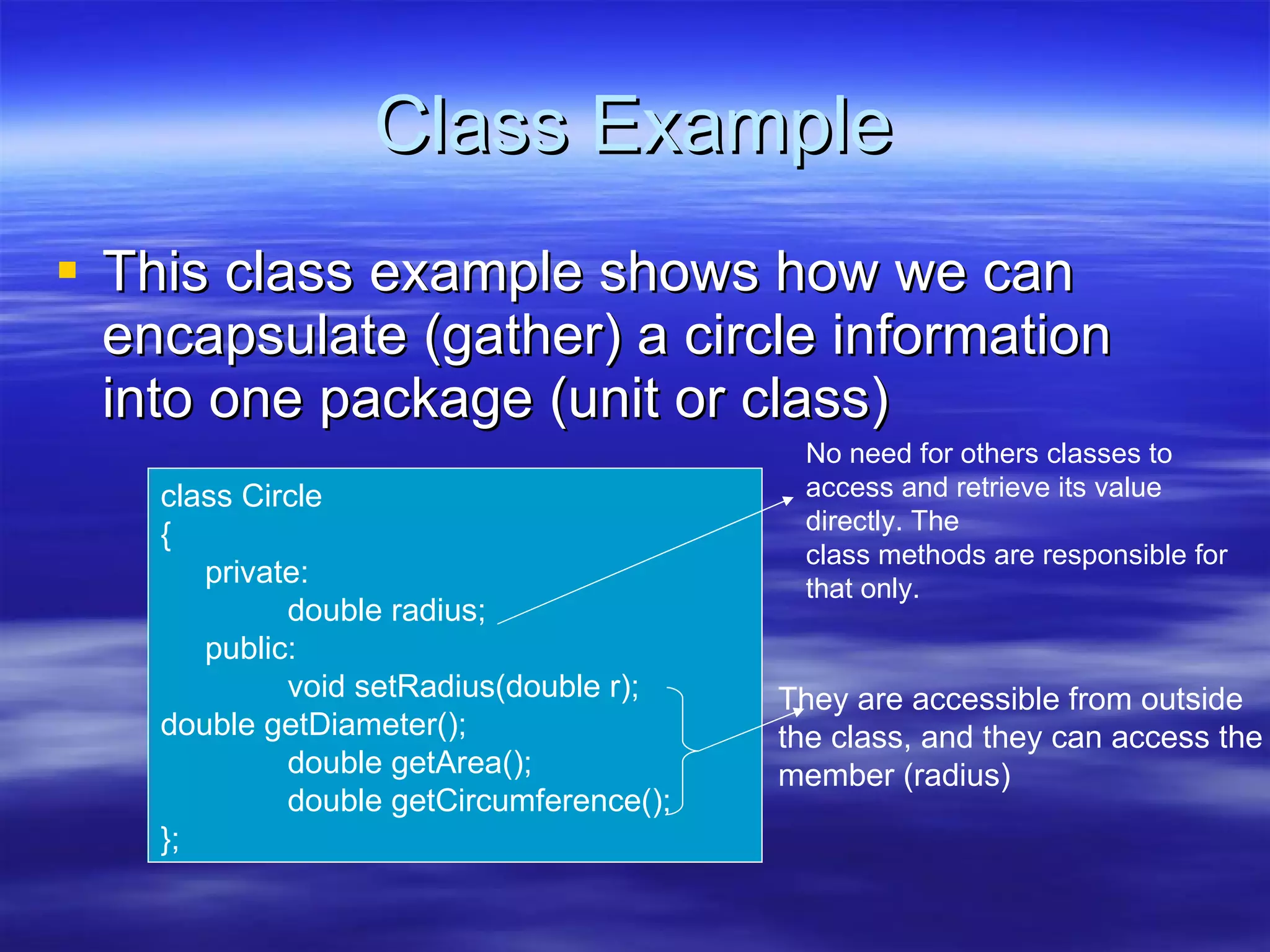 Class Example

This class example shows how we can encapsulate (gather) a circle information into one package (unit or class)

class Circle
{
private:
double radius;
public:
void setRadius(double r);
double getDiameter();
double getArea();
double getCircumference();
};

No need for others classes to access and retrieve its value directly. The
class methods are responsible for that only.

They are accessible from outside the class, and they can access the member (radius)